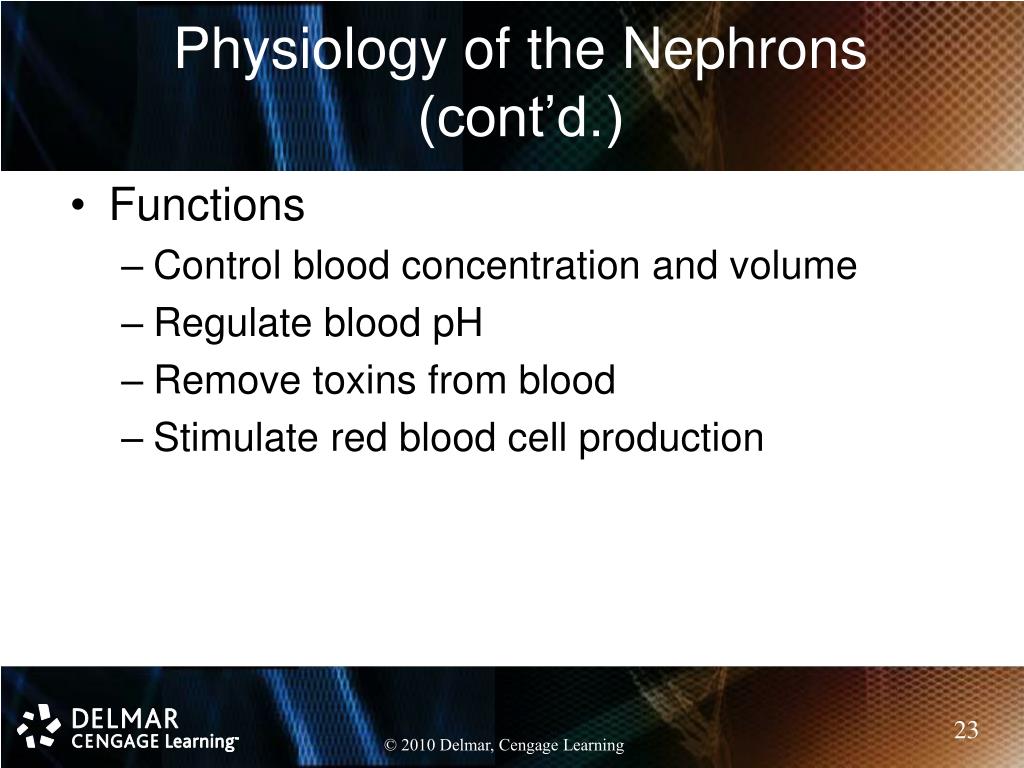 Physiology of the Nephrons (cont’d.)

• Functions
– Control blood concentration and volume
– Regulate blood pH
– Remove toxins from blood
– Stimulate red blood cell production

DELMAR
CENGAGE Learning™

© 2010 Delmar, Cengage Learning

23